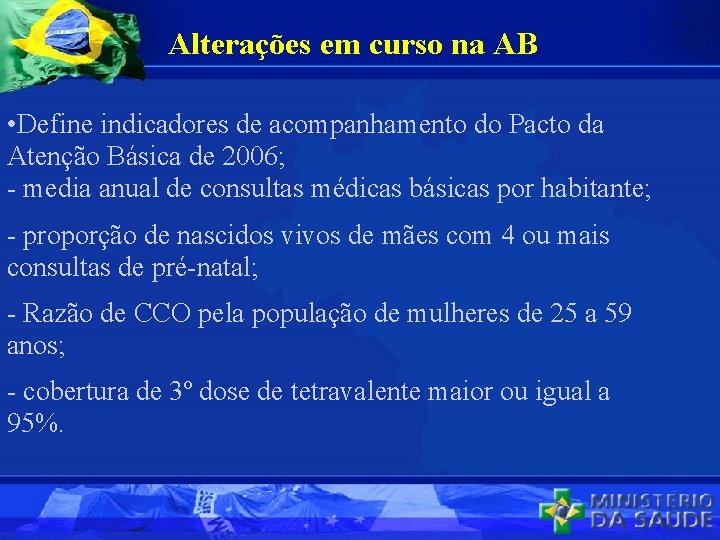 Alterações em curso na AB

•Define indicadores de acompanhamento do Pacto da Atenção Básica de 2006;
- media anual de consultas médicas básicas por habitante;

- proporção de nascidos vivos de mães com 4 ou mais consultas de pré-natal;

- Razão de CCO pela população de mulheres de 25 a 59 anos;

- cobertura de 3º dose de tetravalente maior ou igual a 95%.

MINISTÉRIO DA SAÚDE